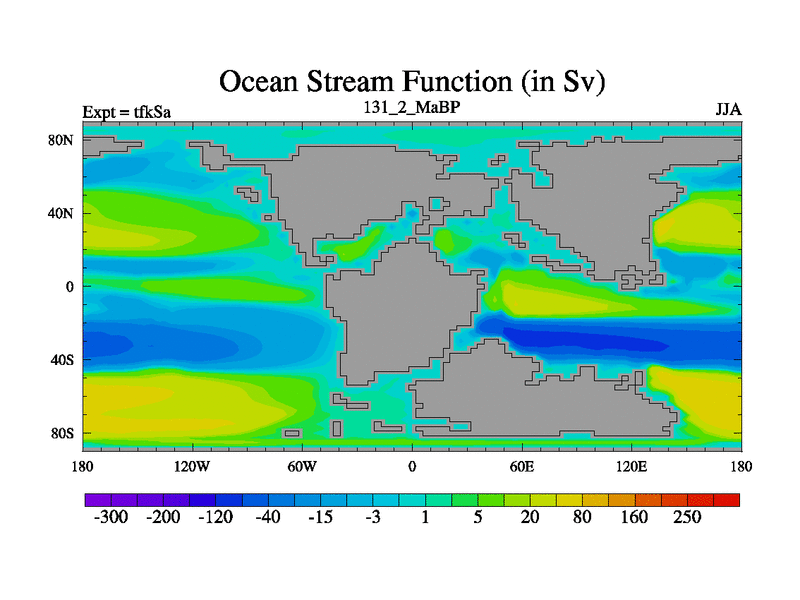 Ocean Stream Function (in Sv)

Expt = tfkSa

131_2_MaBP

JJA

80N
40N
0
40S
80S

180
120W
60W
0
60E
120E
180

-300 -200 -120 -40 -15 -3 1 5 20 80 160 250